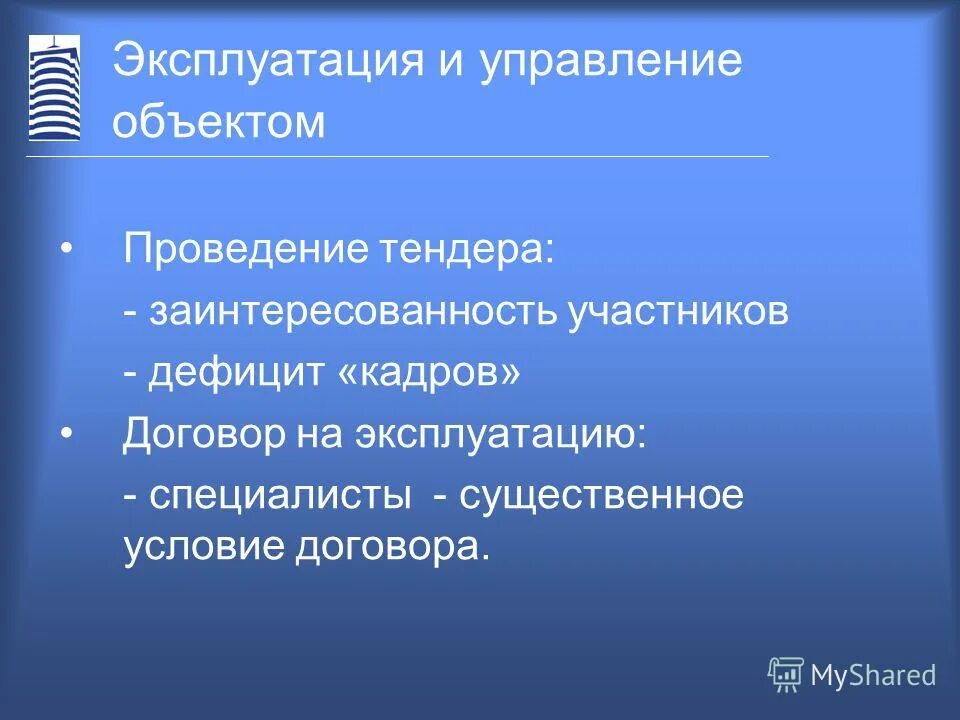 Эксплуатация и управление объектом

• Проведение тендера:
- заинтересованность участников
- дефицит «кадров»
• Договор на эксплуатацию:
- специалисты - существенное условие договора.

MyShared